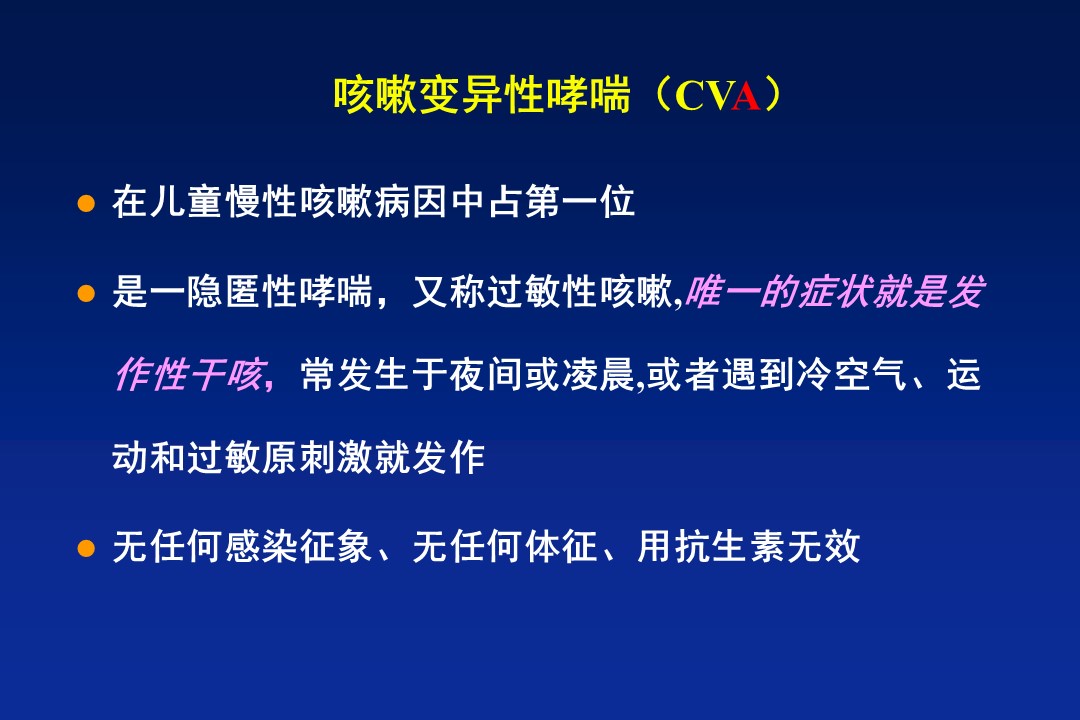 咳嗽变异性哮喘（CVA）

● 在儿童慢性咳嗽病因中占第一位

● 是一隐匿性哮喘，又称过敏性咳嗽,唯一的症状就是发作性干咳，常发生于夜间或凌晨,或者遇到冷空气、运动和过敏原刺激就发作

● 无任何感染征象、无任何体征、用抗生素无效